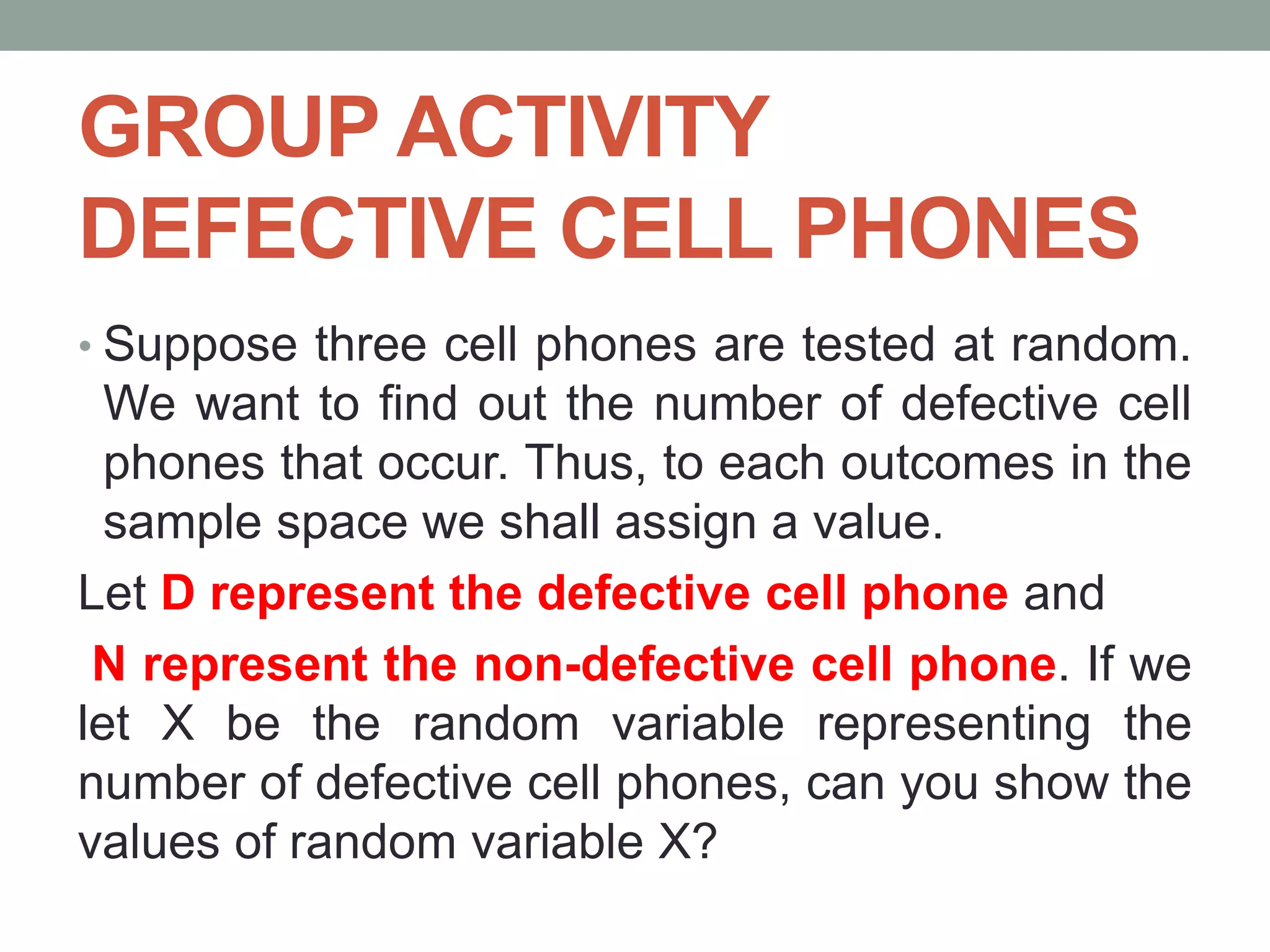 GROUP ACTIVITY
DEFECTIVE CELL PHONES

• Suppose three cell phones are tested at random. We want to find out the number of defective cell phones that occur. Thus, to each outcomes in the sample space we shall assign a value.

Let D represent the defective cell phone and

N represent the non-defective cell phone. If we let X be the random variable representing the number of defective cell phones, can you show the values of random variable X?